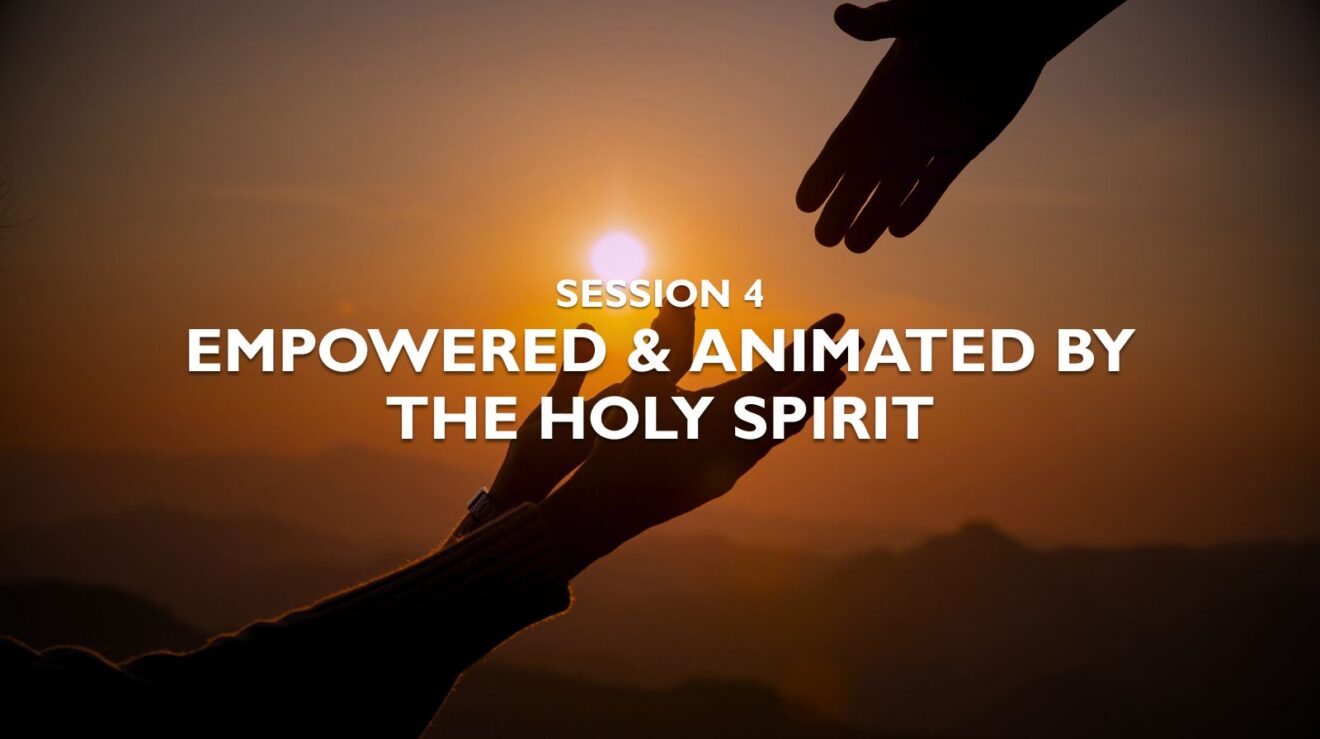 SESSION 4
EMPOWERED & ANIMATED BY THE HOLY SPIRIT